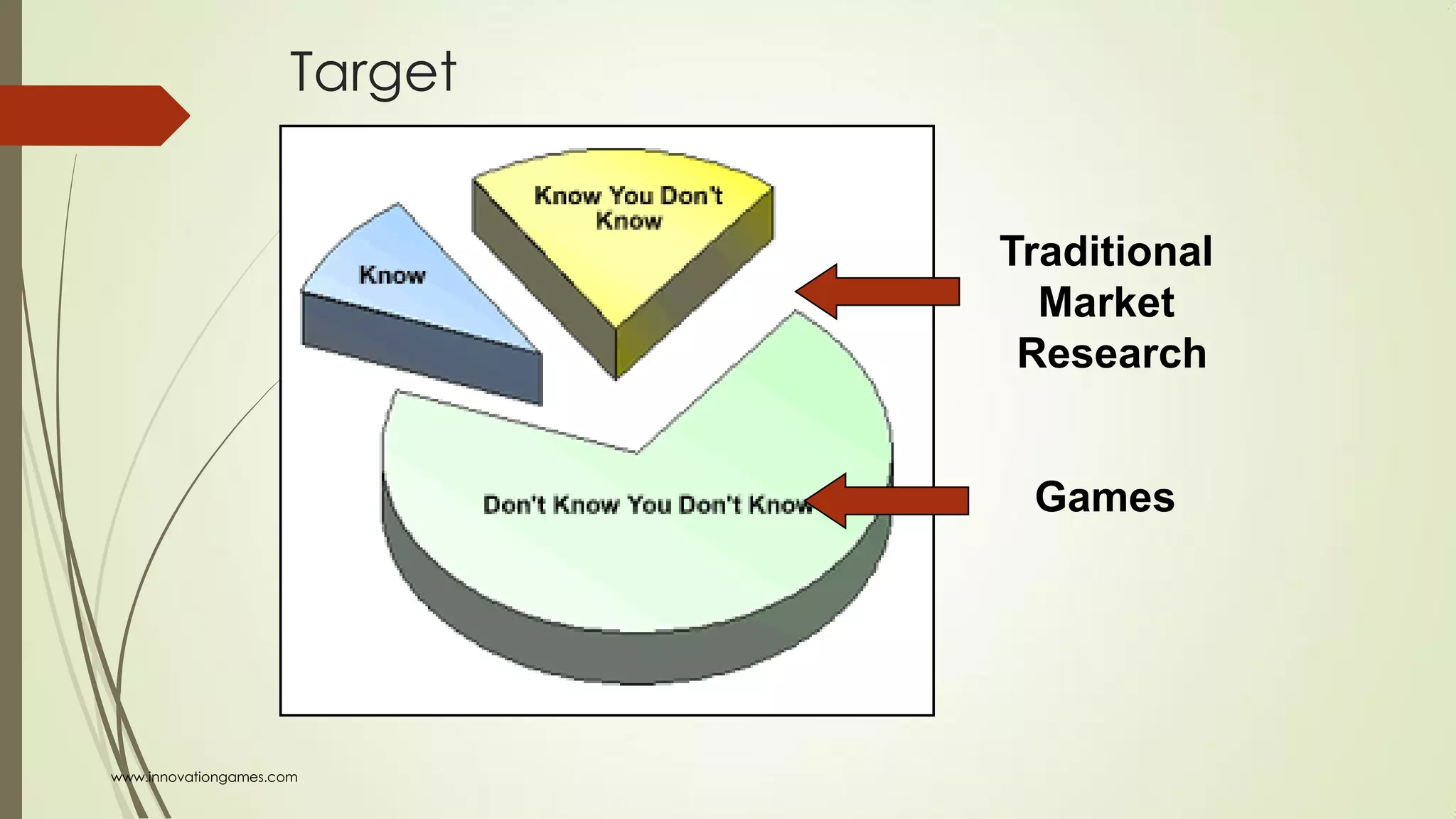 Target

Know You Don't Know

Know

Don't Know You Don't Know

Traditional Market Research

Games

www.innovationgames.com